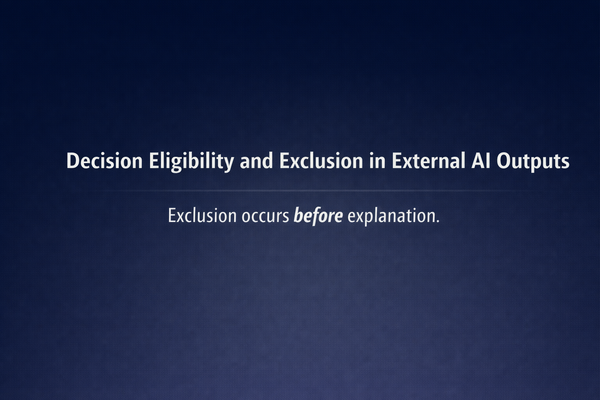 Decision Eligibility and Exclusion in External AI Outputs

Exclusion occurs before explanation.